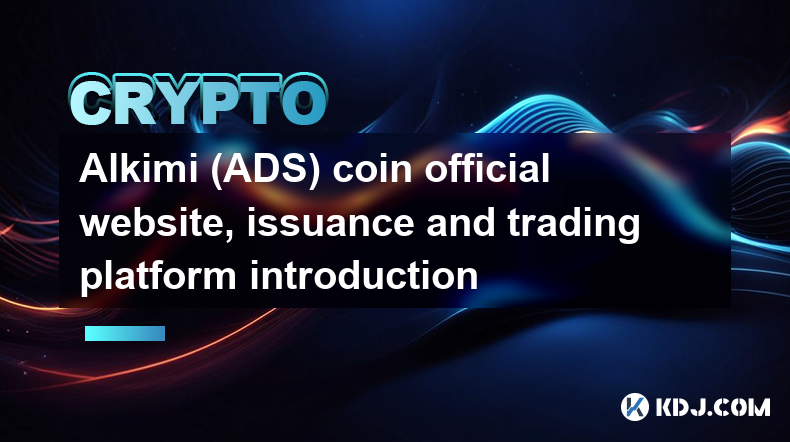 CRYPTO

Alkimi (ADS) coin official website, issuance and trading platform introduction

KDJ.COM